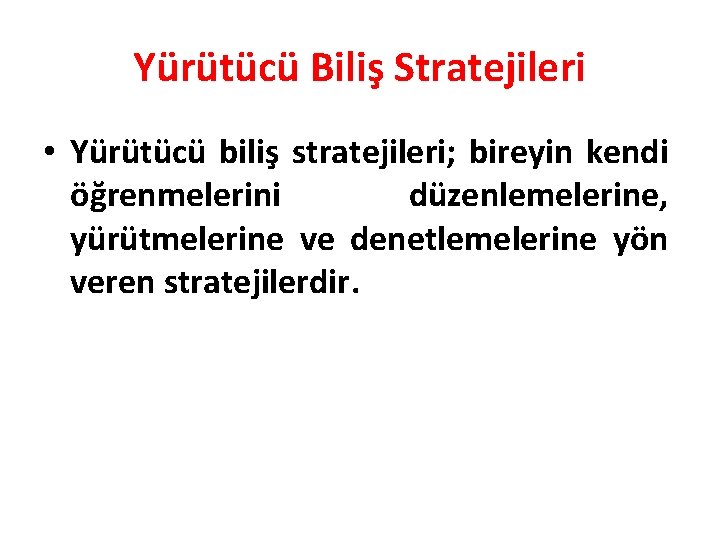 Yürütücü Biliş Stratejileri

• Yürütücü biliş stratejileri; bireyin kendi öğrenmelerini düzenlemelerine, yürütmelerine ve denetlemelerine yön veren stratejilerdir.